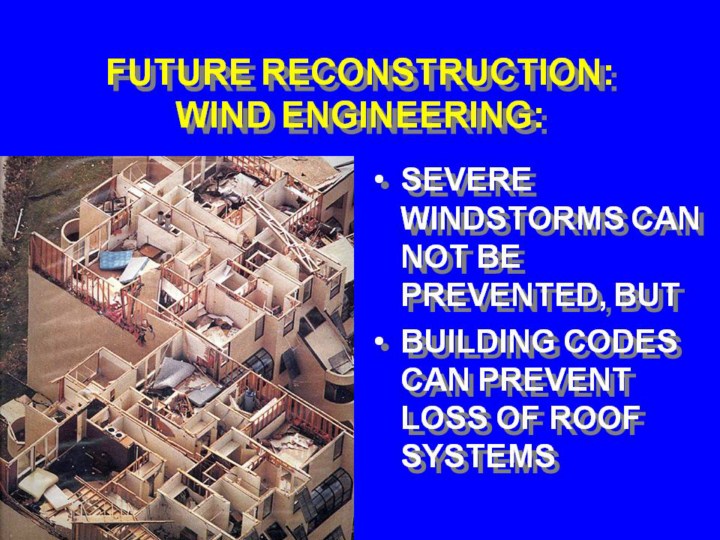 FUTURE RECONSTRUCTION: WIND ENGINEERING:

• SEVERE WINDSTORMS CAN NOT BE PREVENTED, BUT

• BUILDING CODES CAN PREVENT LOSS OF ROOF SYSTEMS